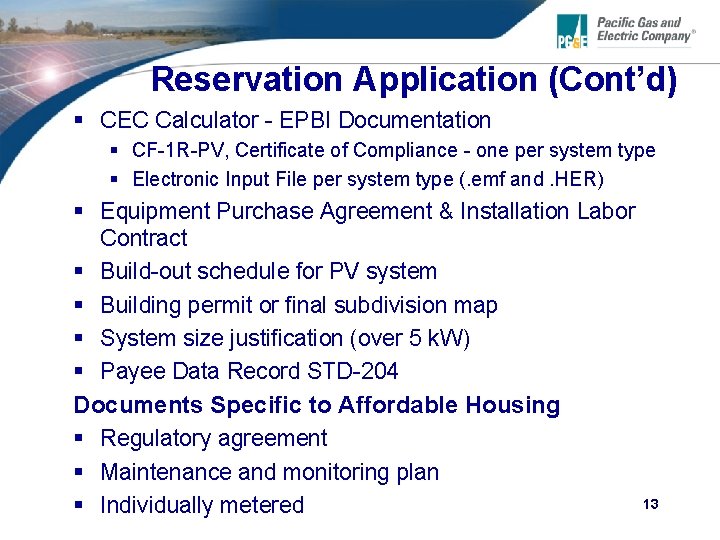 PG&E Pacific Gas and Electric Company®

Reservation Application (Cont'd)

▪ CEC Calculator - EPBI Documentation
▪ CF-1R-PV, Certificate of Compliance - one per system type
▪ Electronic Input File per system type (.emf and .HER)
▪ Equipment Purchase Agreement & Installation Labor Contract
▪ Build-out schedule for PV system
▪ Building permit or final subdivision map
▪ System size justification (over 5 kW)
▪ Payee Data Record STD-204

Documents Specific to Affordable Housing
▪ Regulatory agreement
▪ Maintenance and monitoring plan
▪ Individually metered

13